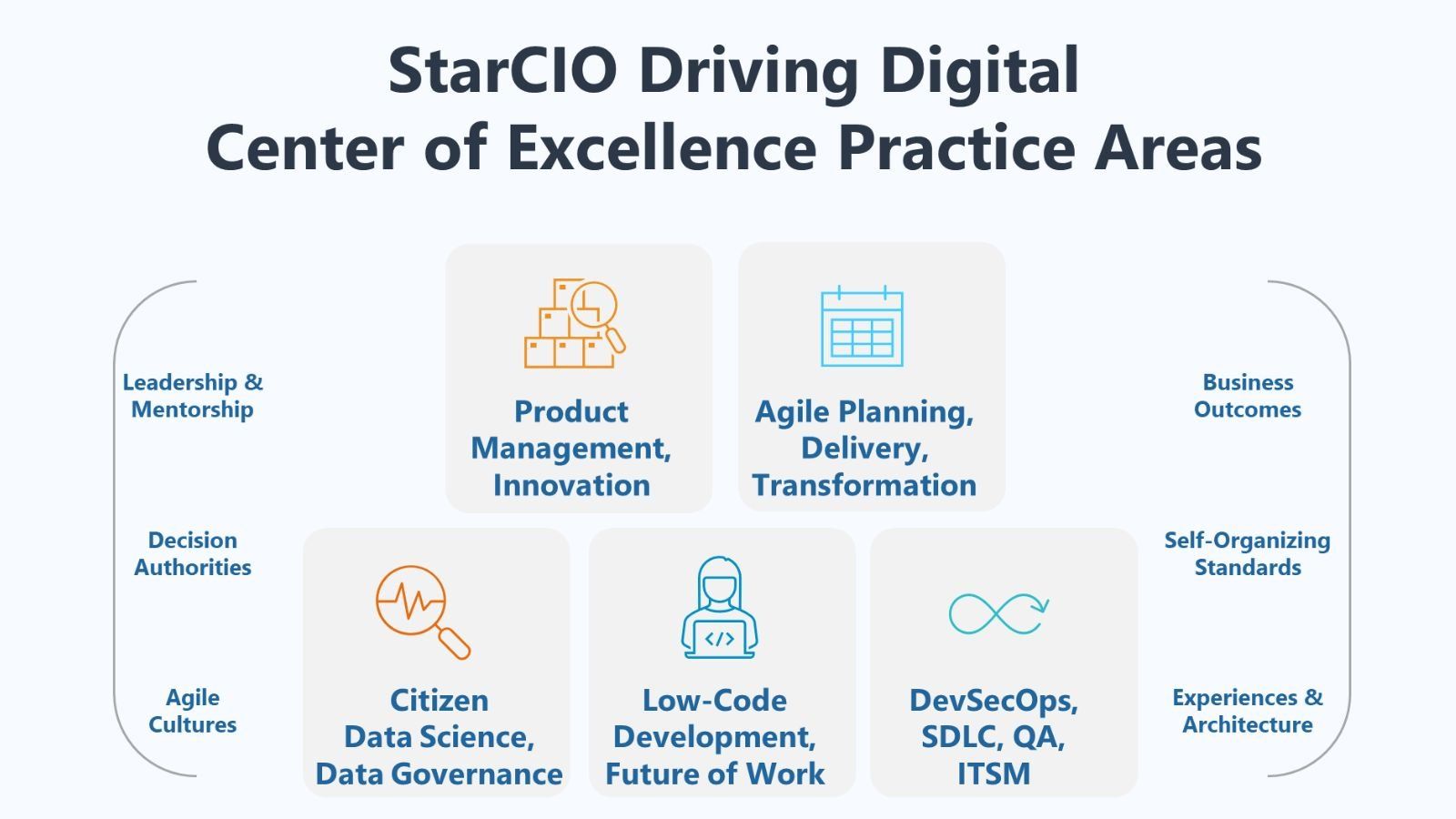 StarCIO Driving Digital Center of Excellence Practice Areas

Leadership & Mentorship

Decision Authorities

Agile Cultures

Product Management, Innovation

Agile Planning, Delivery, Transformation

Citizen Data Science, Data Governance

Low-Code Development, Future of Work

DevSecOps, SDLC, QA, ITSM

Business Outcomes

Self-Organizing Standards

Experiences & Architecture